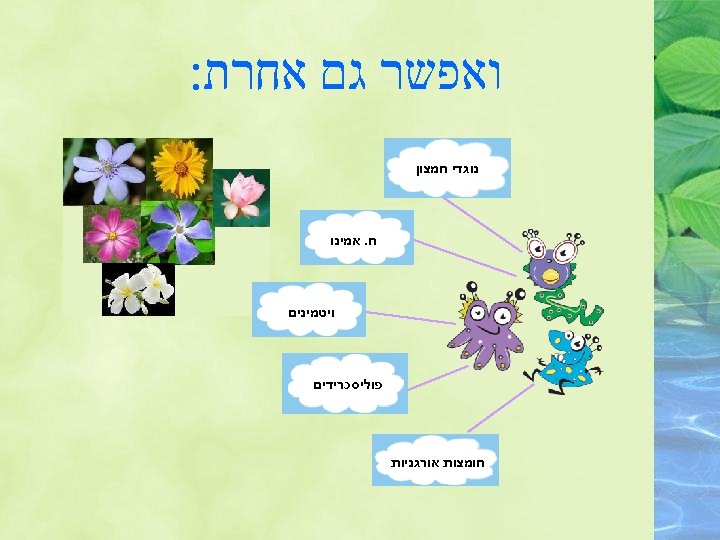 ואפשר גם אחרת:

נוגדי חמצון

ח. אמינו

ויטמינים

פוליסכרידים

חומצות אורגניות